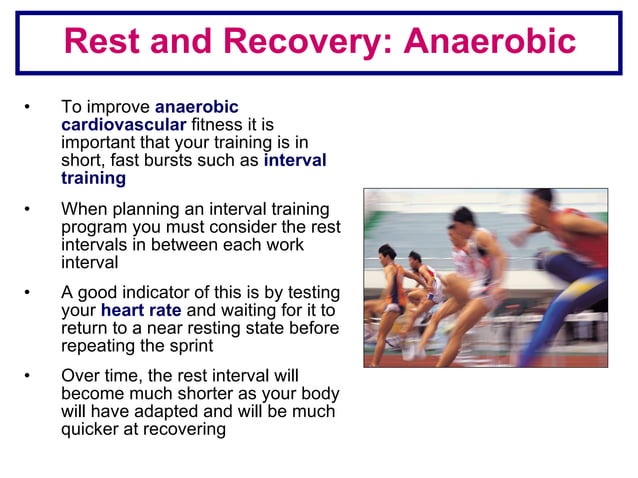 Rest and Recovery: Anaerobic

• To improve anaerobic cardiovascular fitness it is important that your training is in short, fast bursts such as interval training

• When planning an interval training program you must consider the rest intervals in between each work interval

• A good indicator of this is by testing your heart rate and waiting for it to return to a near resting state before repeating the sprint

• Over time, the rest interval will become much shorter as your body will have adapted and will be much quicker at recovering